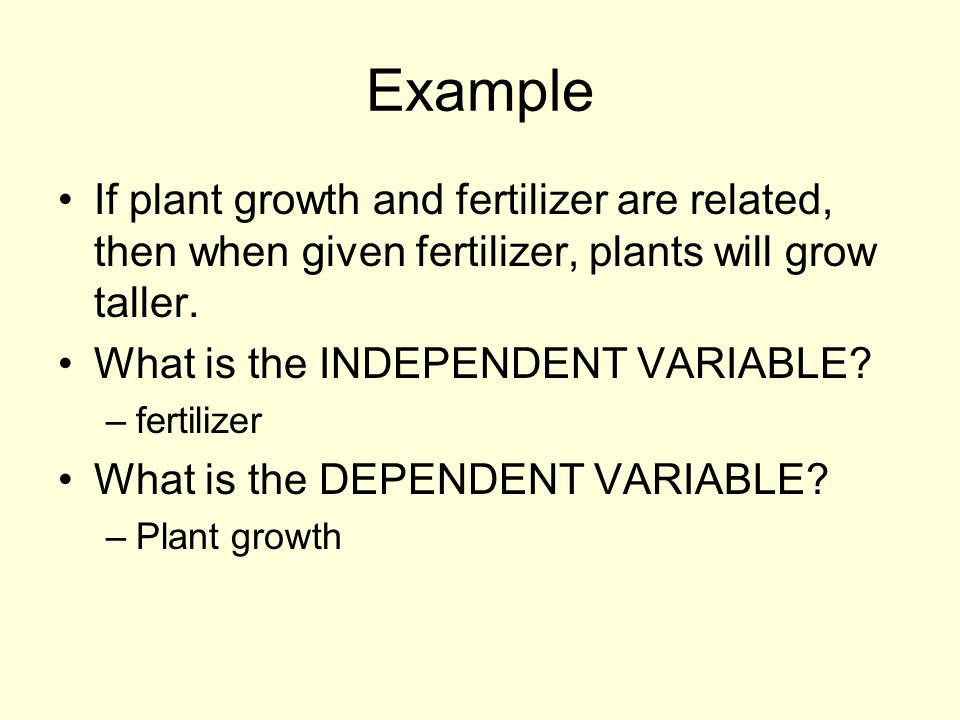 Example

• If plant growth and fertilizer are related, then when given fertilizer, plants will grow taller.
• What is the INDEPENDENT VARIABLE?
– fertilizer
• What is the DEPENDENT VARIABLE?
– Plant growth